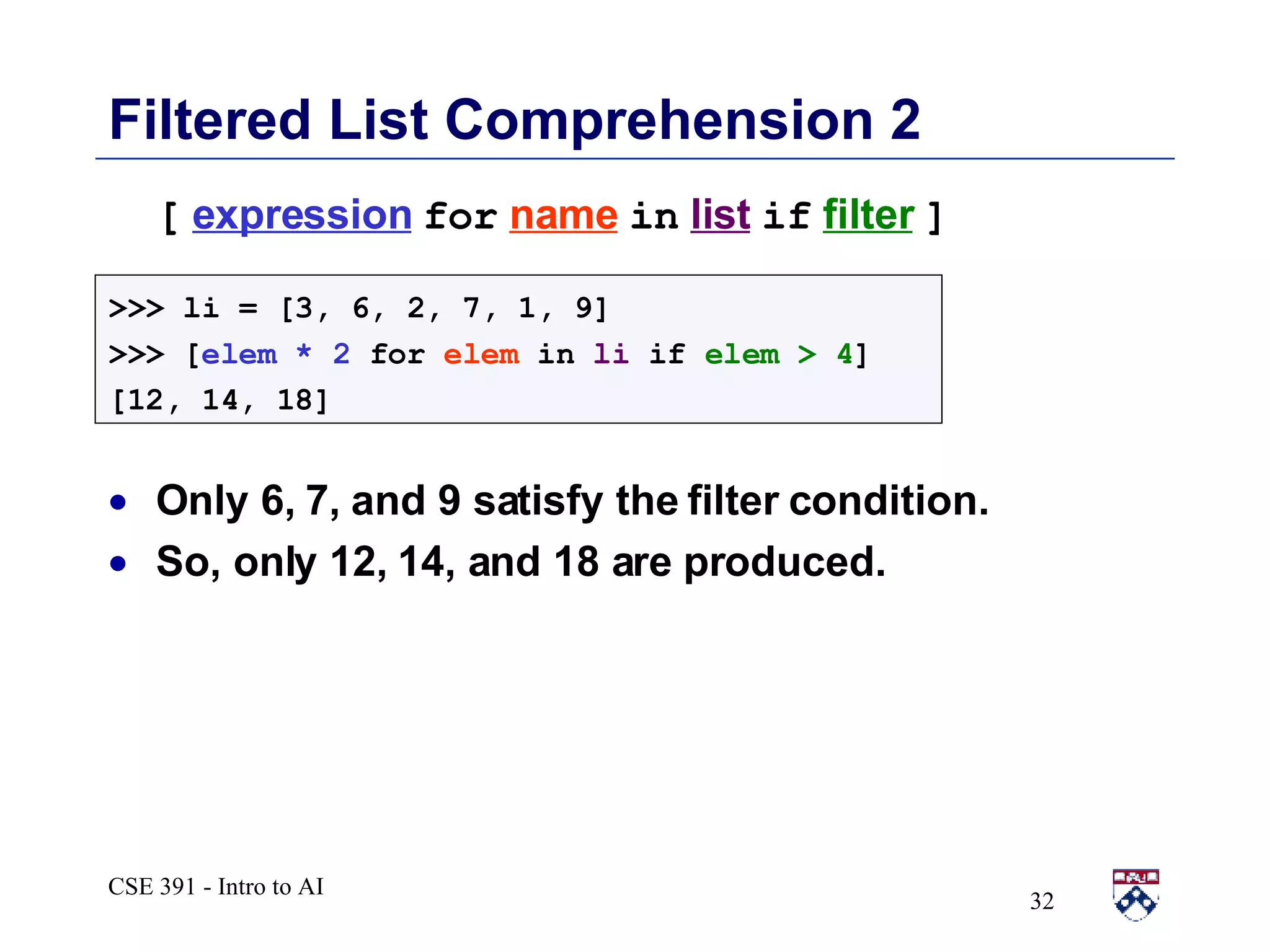 Filtered List Comprehension 2

[ expression for name in list if filter ]

>>> li = [3, 6, 2, 7, 1, 9]
>>> [elem * 2 for elem in li if elem > 4]
[12, 14, 18]

• Only 6, 7, and 9 satisfy the filter condition.
• So, only 12, 14, and 18 are produced.

CSE 391 - Intro to AI

32